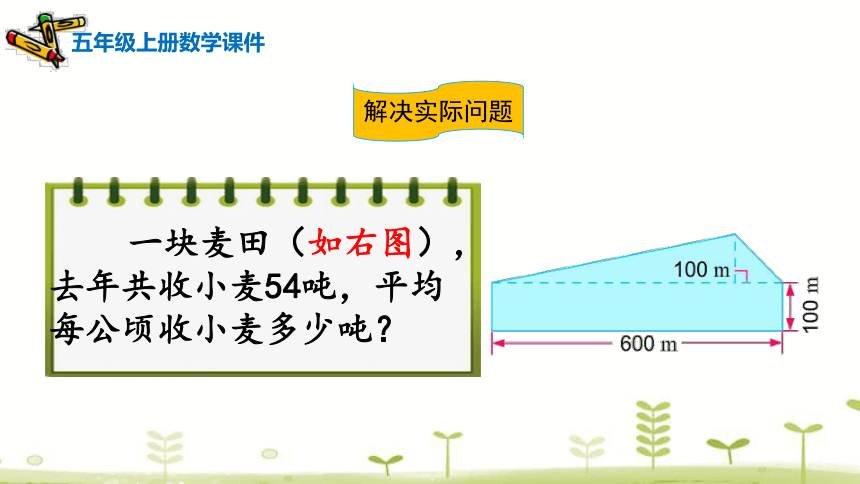 五年级上册数学课件

解决实际问题

一块麦田（如右图），去年共收小麦54吨，平均每公顷收小麦多少吨？

100 m

100 m

600 m